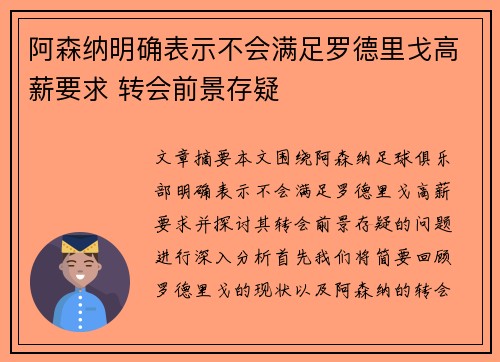 阿森纳明确表示不会满足罗德里戈高薪要求 转会前景存疑

文章摘要本文围绕阿森纳足球俱乐部明确表示不会满足罗德里戈高薪要求并探讨其转会前景存疑的问题进行深入分析首先我们将简要回顾罗德里戈的现状以及阿森纳的转会